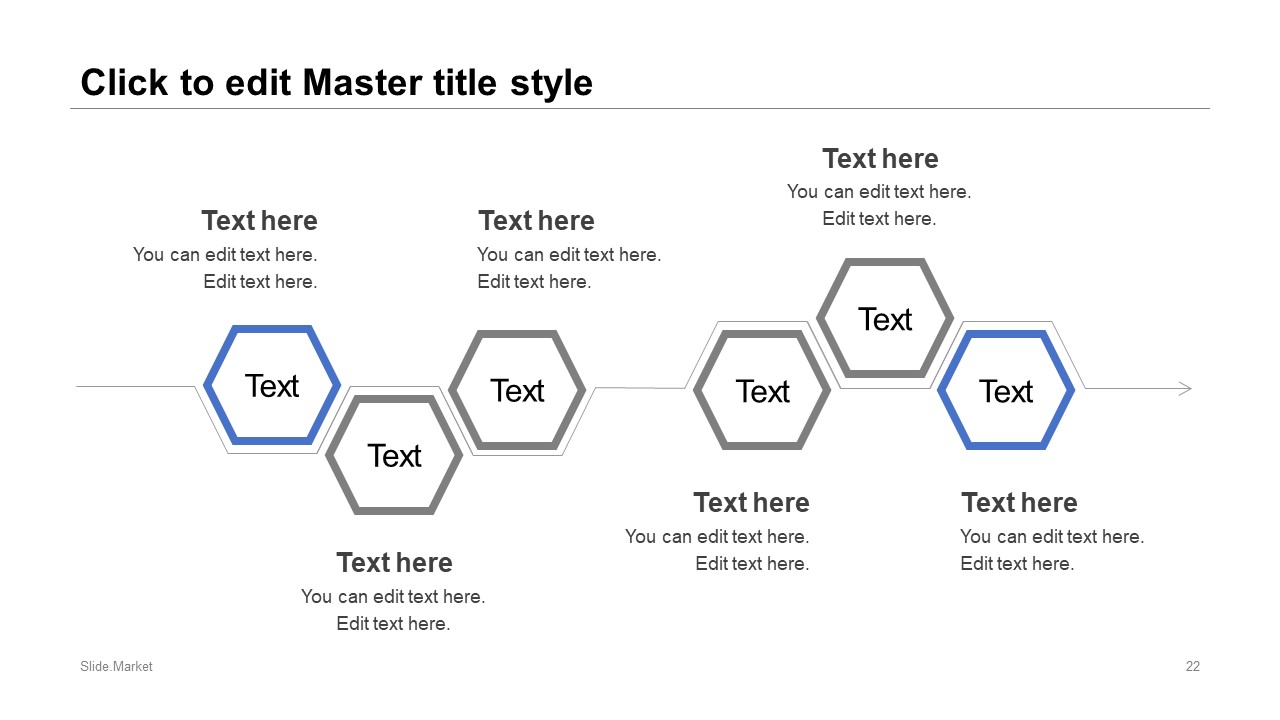 Click to edit Master title style

Text here
You can edit text here.
Edit text here.

Text here
You can edit text here.
Edit text here.

Text here
You can edit text here.
Edit text here.

Text

Text

Text

Text

Text

Text

Text here
You can edit text here.
Edit text here.

Text here
You can edit text here.
Edit text here.

Text here
You can edit text here.
Edit text here.

Slide.Market

22